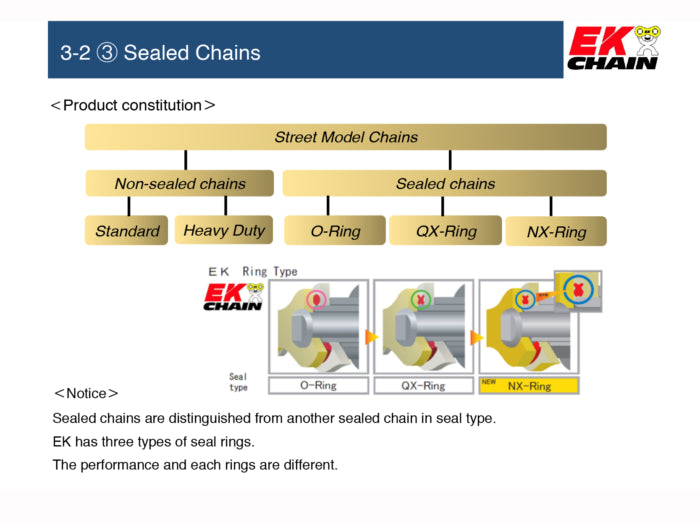 3-2 ③ Sealed Chains

EK CHAIN

＜Product constitution＞

Street Model Chains

Non-sealed chains

Sealed chains

Standard

Heavy Duty

O-Ring

QX-Ring

NX-Ring

EK Ring Type

EK CHAIN

Seal type

O-Ring

QX-Ring

NEW NX-Ring

＜Notice＞

Sealed chains are distinguished from another sealed chain in seal type.

EK has three types of seal rings.

The performance and each rings are different.